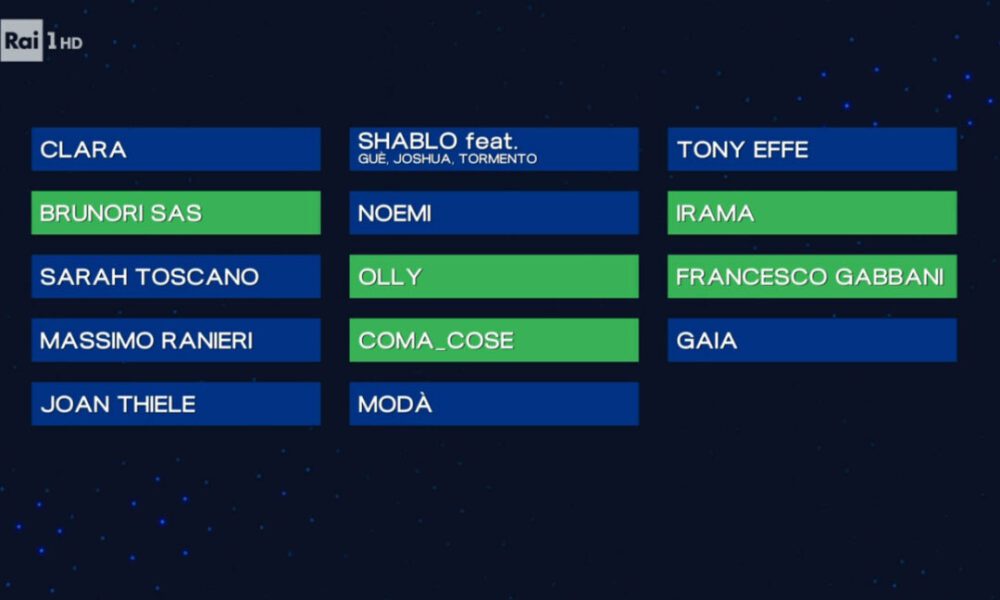 Rai 1 HD

CLARA
BRUNORI SAS
SARAH TOSCANO
MASSIMO RANIERI
JOAN THIELE

SHABLO feat. GUÈ, JOSHUA, TORMENTO
NOEMI
OLLY
COMA_COSE
MODÀ

TONY EFFE
IRAMA
FRANCESCO GABBANI
GAIA